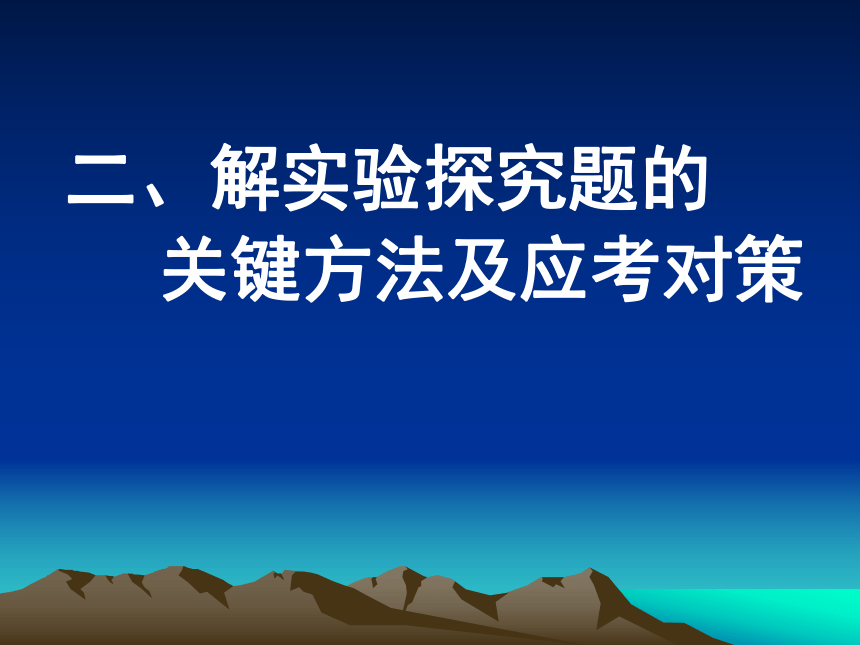 二、解实验探究题的
关键方法及应考对策